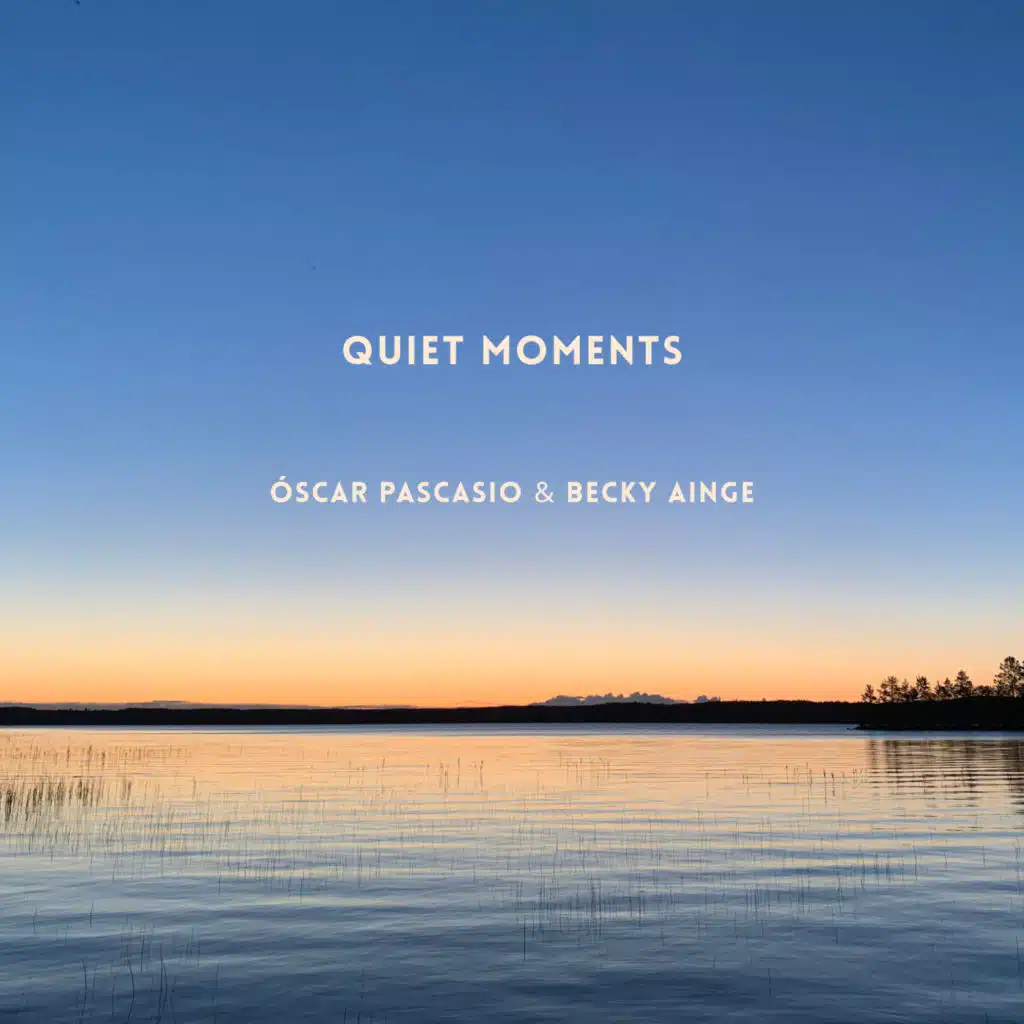 QUIET MOMENTS

ÓSCAR PASCASIO & BECKY AINGE